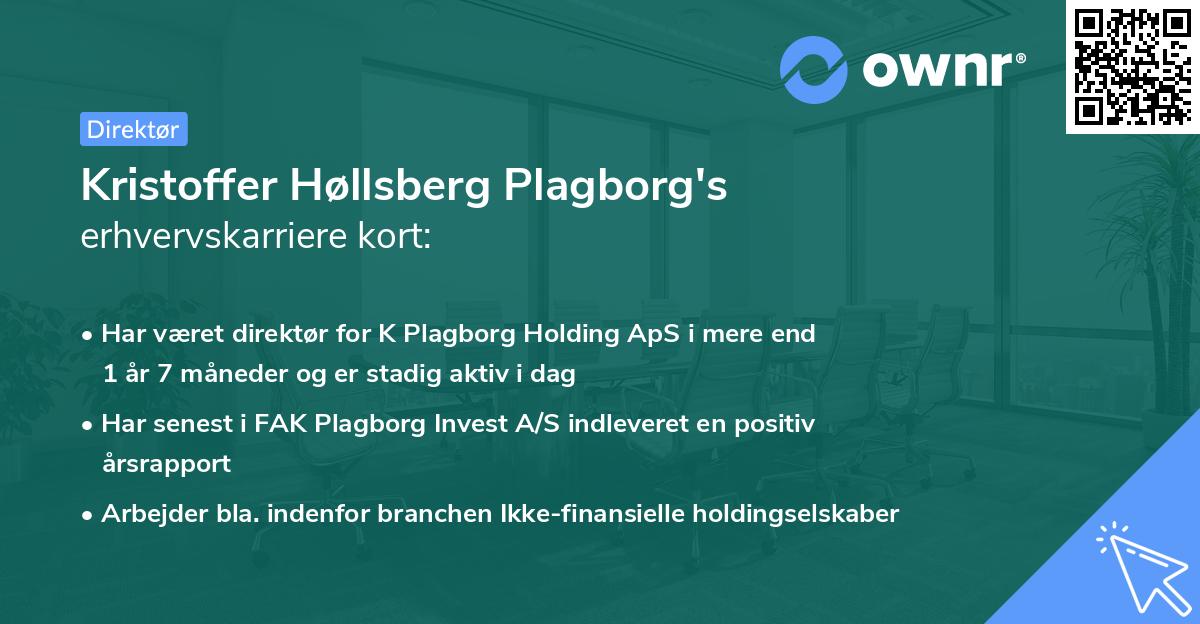 ownr®

Direktør

Kristoffer Høllsberg Plagborg's
erhvervskarriere kort:

• Har været direktør for K Plagborg Holding ApS i mere end 1 år 7 måneder og er stadig aktiv i dag

• Har senest i FAK Plagborg Invest A/S indleveret en positiv årsrapport

• Arbejder bla. indenfor branchen Ikke-finansielle holdingselskaber